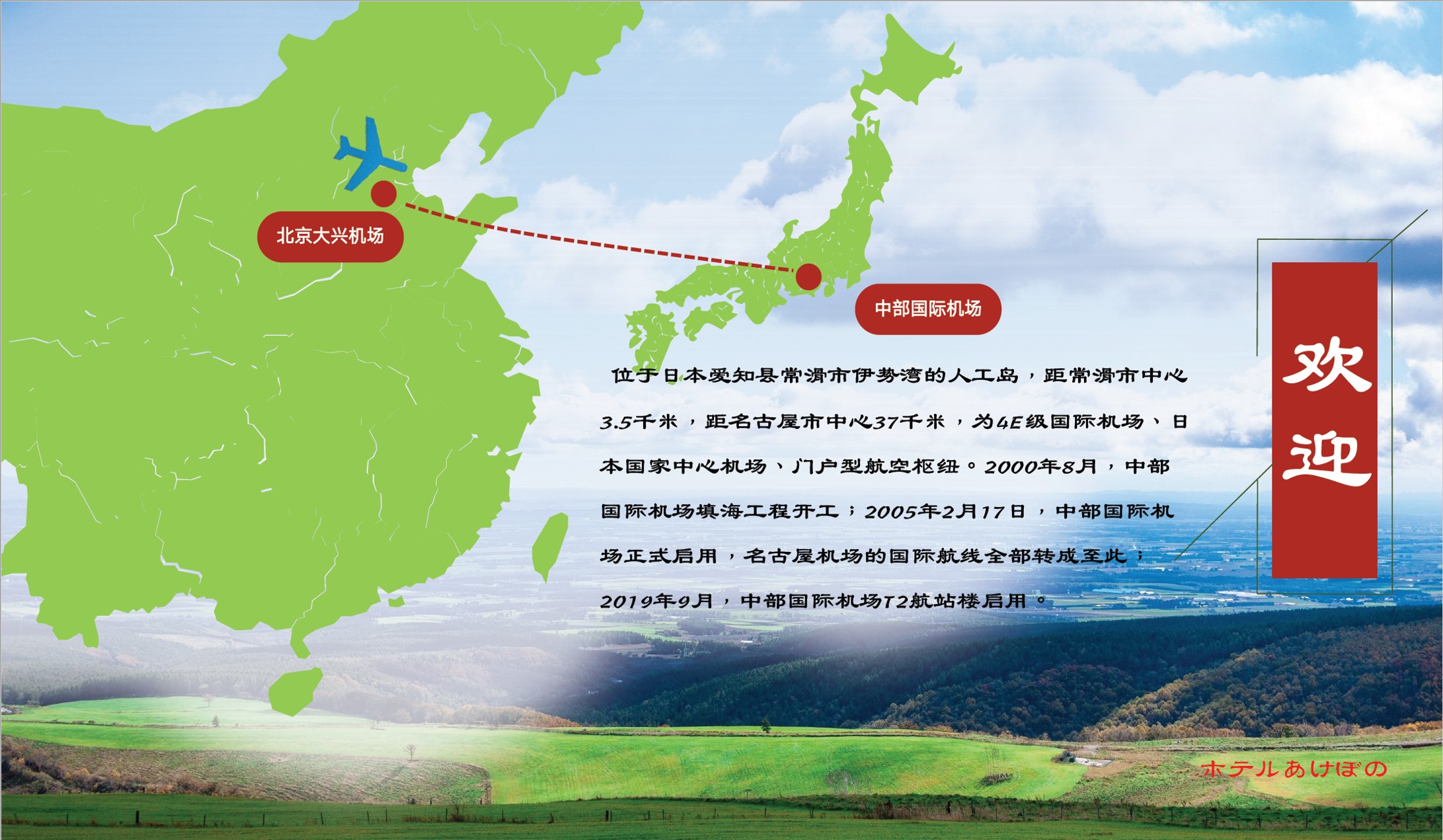 北京大兴机场

中部国际机场

位于日本爱知县常滑市伊势湾的人工岛，距常滑市中心3.5千米，距名古屋市中心37千米，为4E级国际机场、日本国家中心机场、门户型航空枢纽。2000年8月，中部国际机场填海工程开工；2005年2月17日，中部国际机场正式启用，名古屋机场的国际航线全部转成至此；2019年9月，中部国际机场T2航站楼启用。

欢迎

ホテルあけぼの